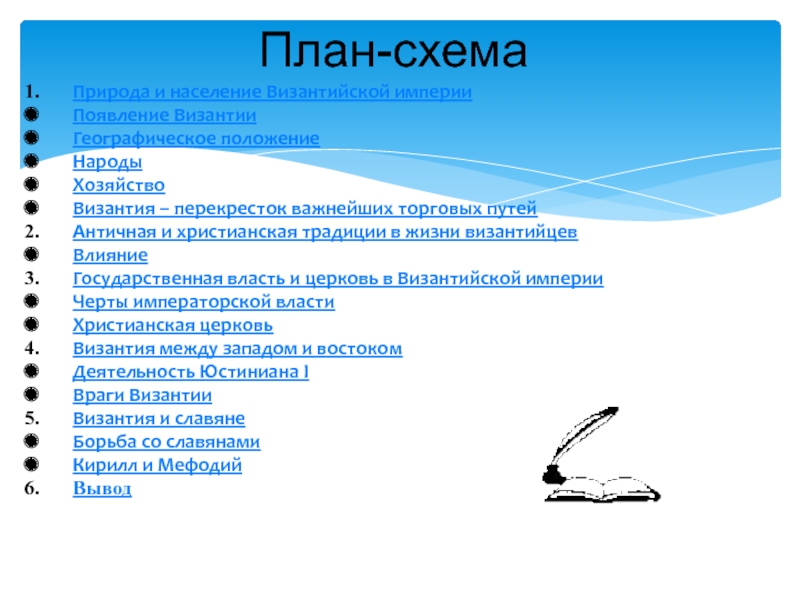 План-схема

1. Природа и население Византийской империи
- Появление Византии
- Географическое положение
- Народы
- Хозяйство
- Византия – перекресток важнейших торговых путей
2. Античная и христианская традиции в жизни византийцев
- Влияние
3. Государственная власть и церковь в Византийской империи
- Черты императорской власти
- Христианская церковь
4. Византия между западом и востоком
- Деятельность Юстиниана I
- Враги Византии
5. Византия и славяне
- Борьба со славянами
- Кирилл и Мефодий
6. Вывод